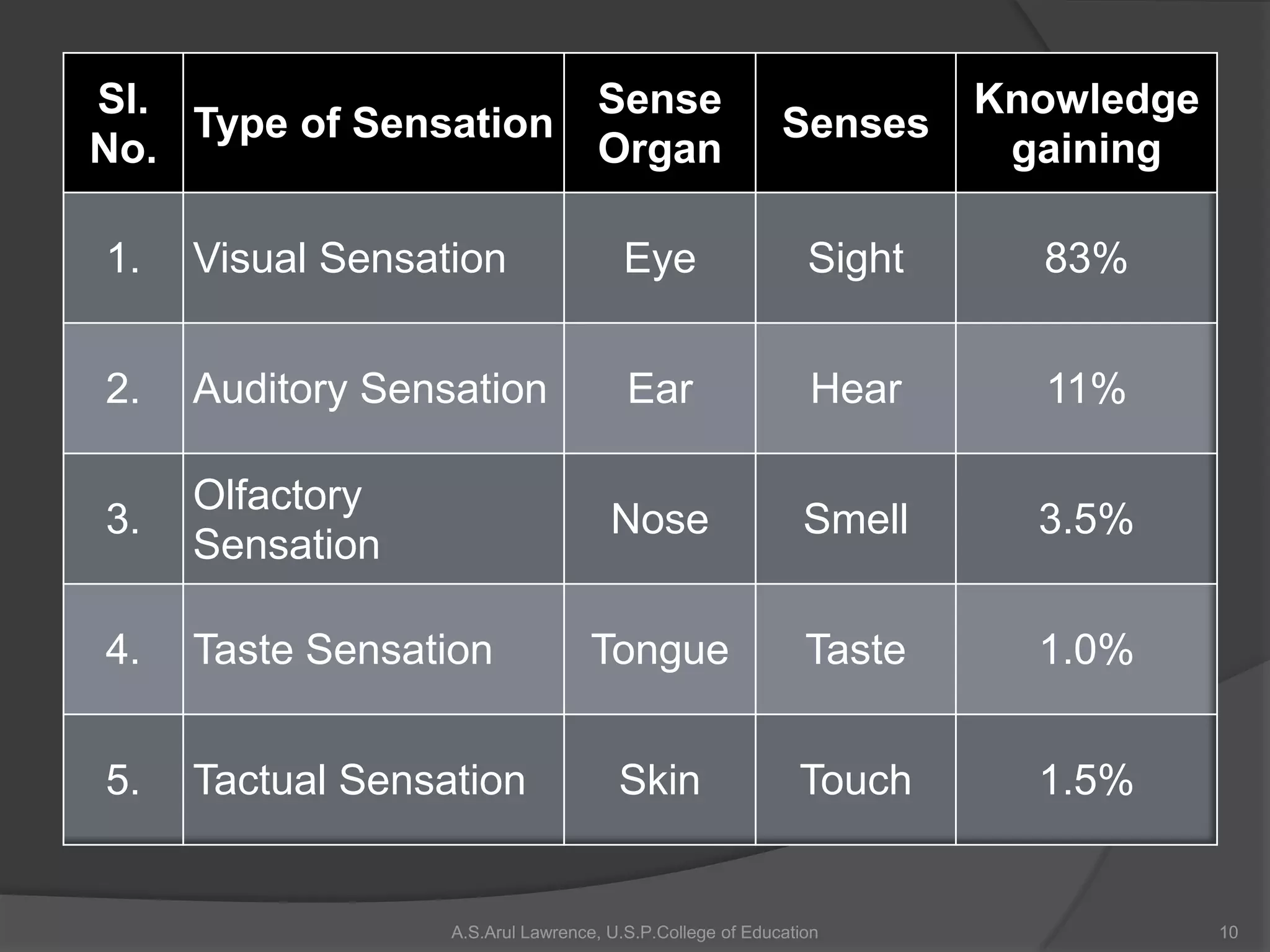 | Sl. No. | Type of Sensation | Sense Organ | Senses | Knowledge gaining |
|---|---|---|---|---|
| 1. | Visual Sensation | Eye | Sight | 83% |
| 2. | Auditory Sensation | Ear | Hear | 11% |
| 3. | Olfactory Sensation | Nose | Smell | 3.5% |
| 4. | Taste Sensation | Tongue | Taste | 1.0% |
| 5. | Tactual Sensation | Skin | Touch | 1.5% |

A.S.Arul Lawrence, U.S.P.College of Education

10